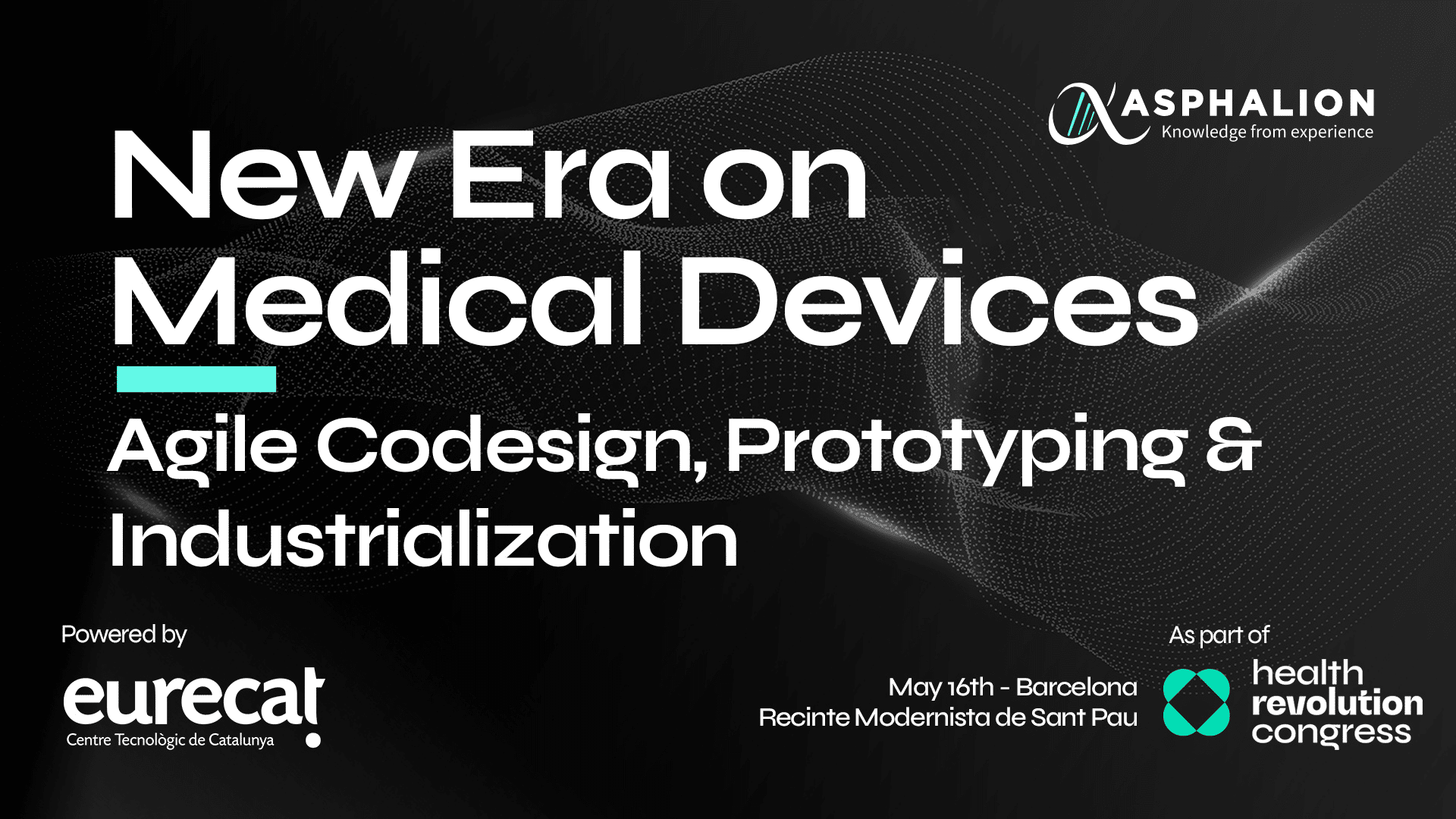 ASPHALION
Knowledge from experience

New Era on Medical Devices

Agile Codesign, Prototyping & Industrialization

Powered by

eurecat
Centre Tecnològic de Catalunya

May 16th - Barcelona
Recinte Modernista de Sant Pau

As part of

health revolution congress